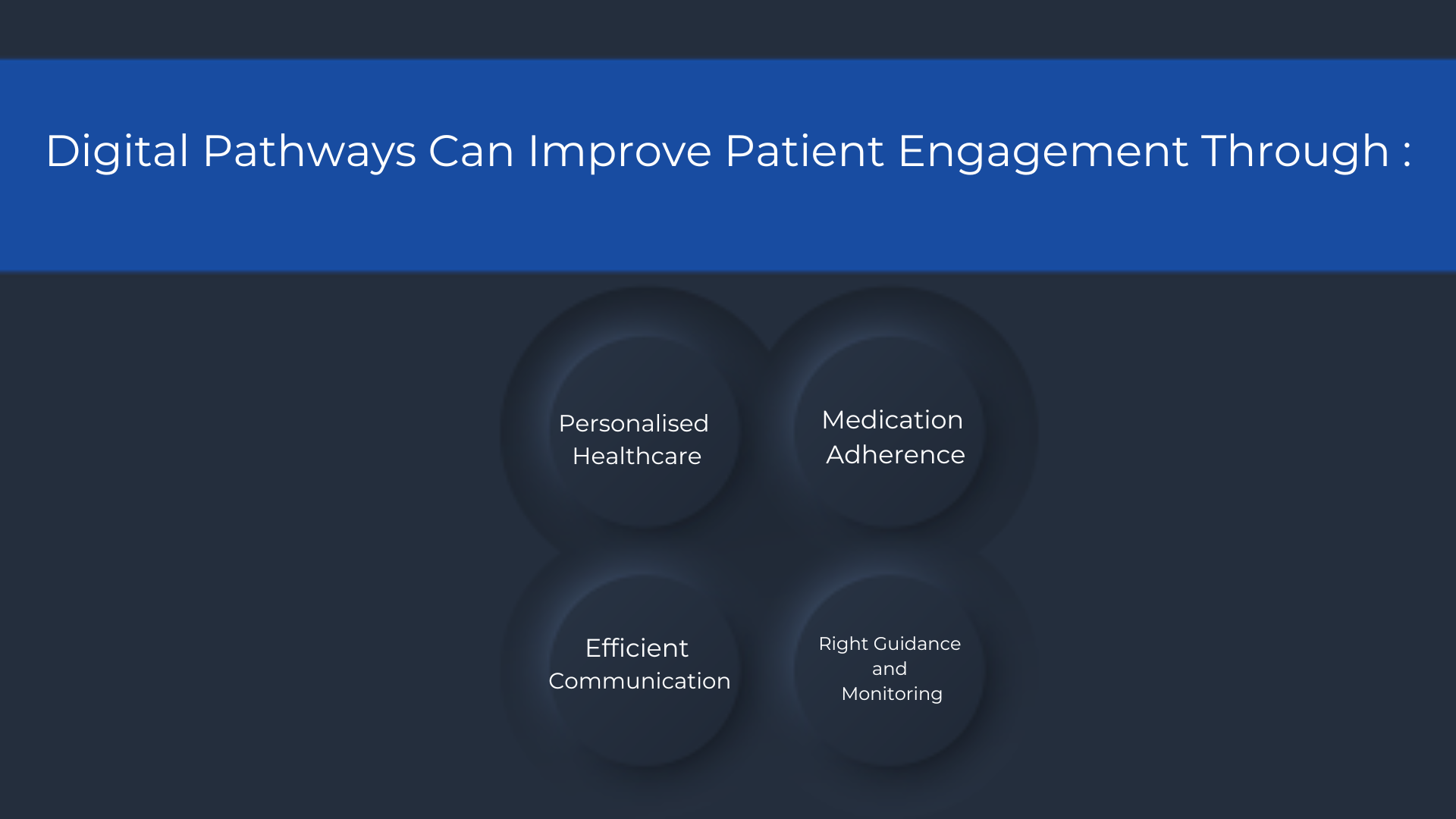 Digital Pathways Can Improve Patient Engagement Through :

Personalised Healthcare

Medication Adherence

Efficient Communication

Right Guidance and Monitoring